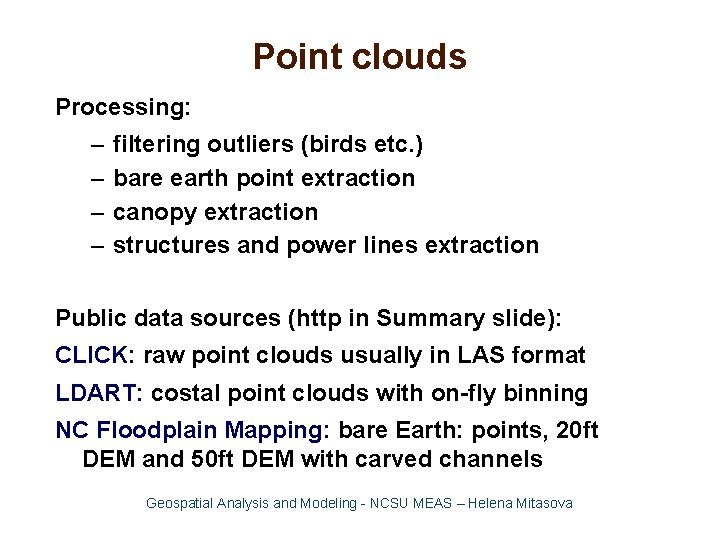 Point clouds

Processing:

– filtering outliers (birds etc.)
– bare earth point extraction
– canopy extraction
– structures and power lines extraction

Public data sources (http in Summary slide):

CLICK: raw point clouds usually in LAS format

LDART: costal point clouds with on-fly binning

NC Floodplain Mapping: bare Earth: points, 20ft DEM and 50ft DEM with carved channels

Geospatial Analysis and Modeling - NCSU MEAS – Helena Mitasova